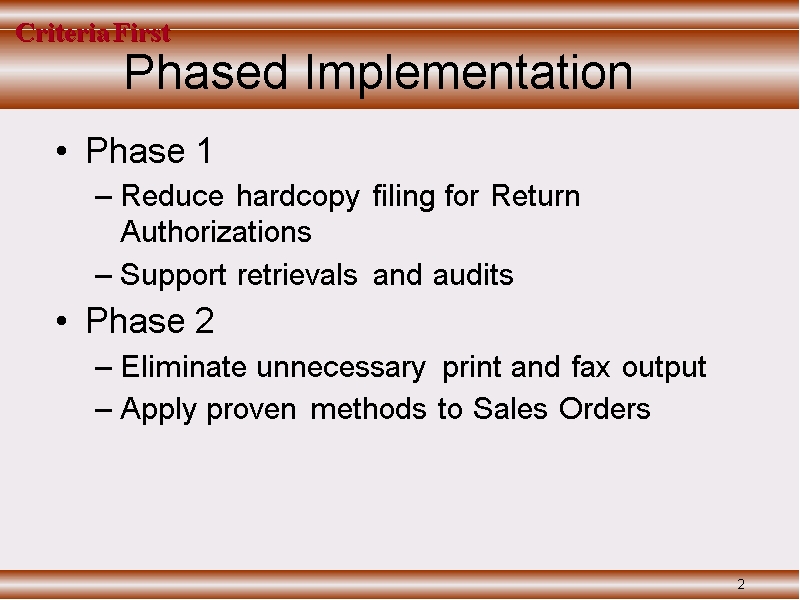 Criteria First

Phased Implementation

• Phase 1
– Reduce hardcopy filing for Return Authorizations
– Support retrievals and audits

• Phase 2
– Eliminate unnecessary print and fax output
– Apply proven methods to Sales Orders

2